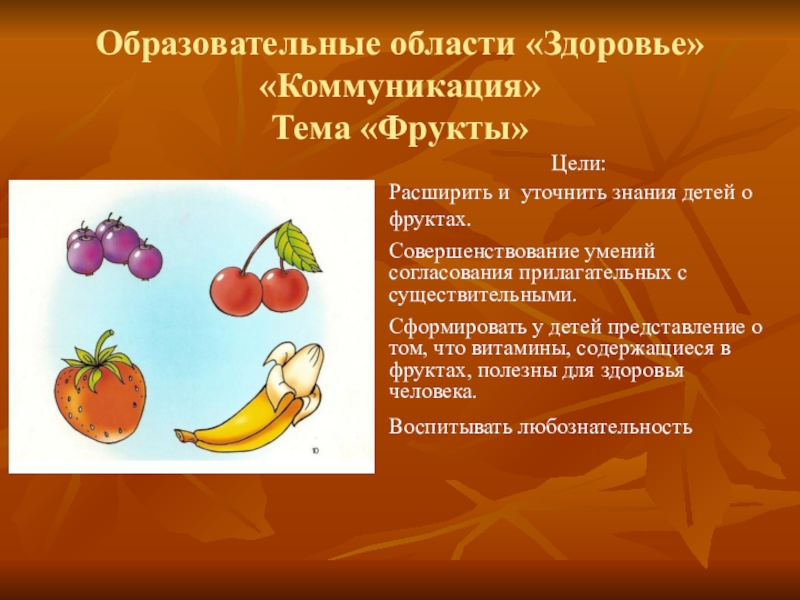 Образовательные области «Здоровье» «Коммуникация»
Тема «Фрукты»

Цели:

Расширить и уточнить знания детей о фруктах.

Совершенствование умений согласования прилагательных с существительными.

Сформировать у детей представление о том, что витамины, содержащиеся в фруктах, полезны для здоровья человека.

Воспитывать любознательность